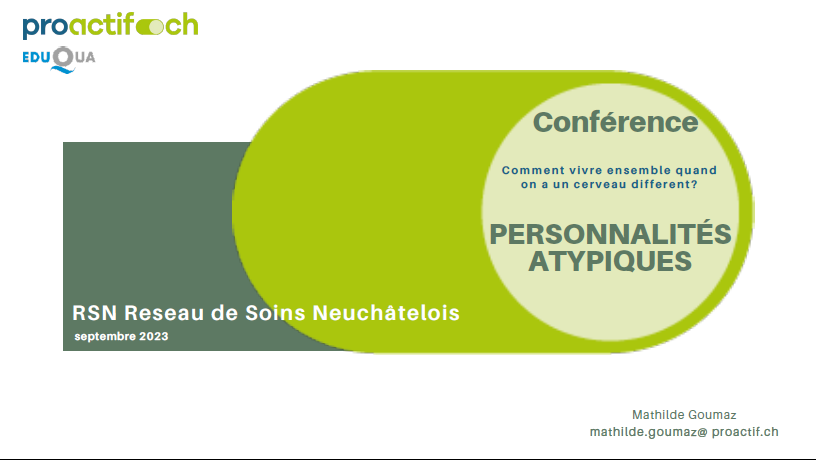 proactif ch
EDUQUA

Conférence

Comment vivre ensemble quand on a un cerveau different?

PERSONNALITÉS ATYPIQUES

RSN Reseau de Soins Neuchâtelois
septembre 2023

Mathilde Goumaz
mathilde.goumaz@ proactif.ch